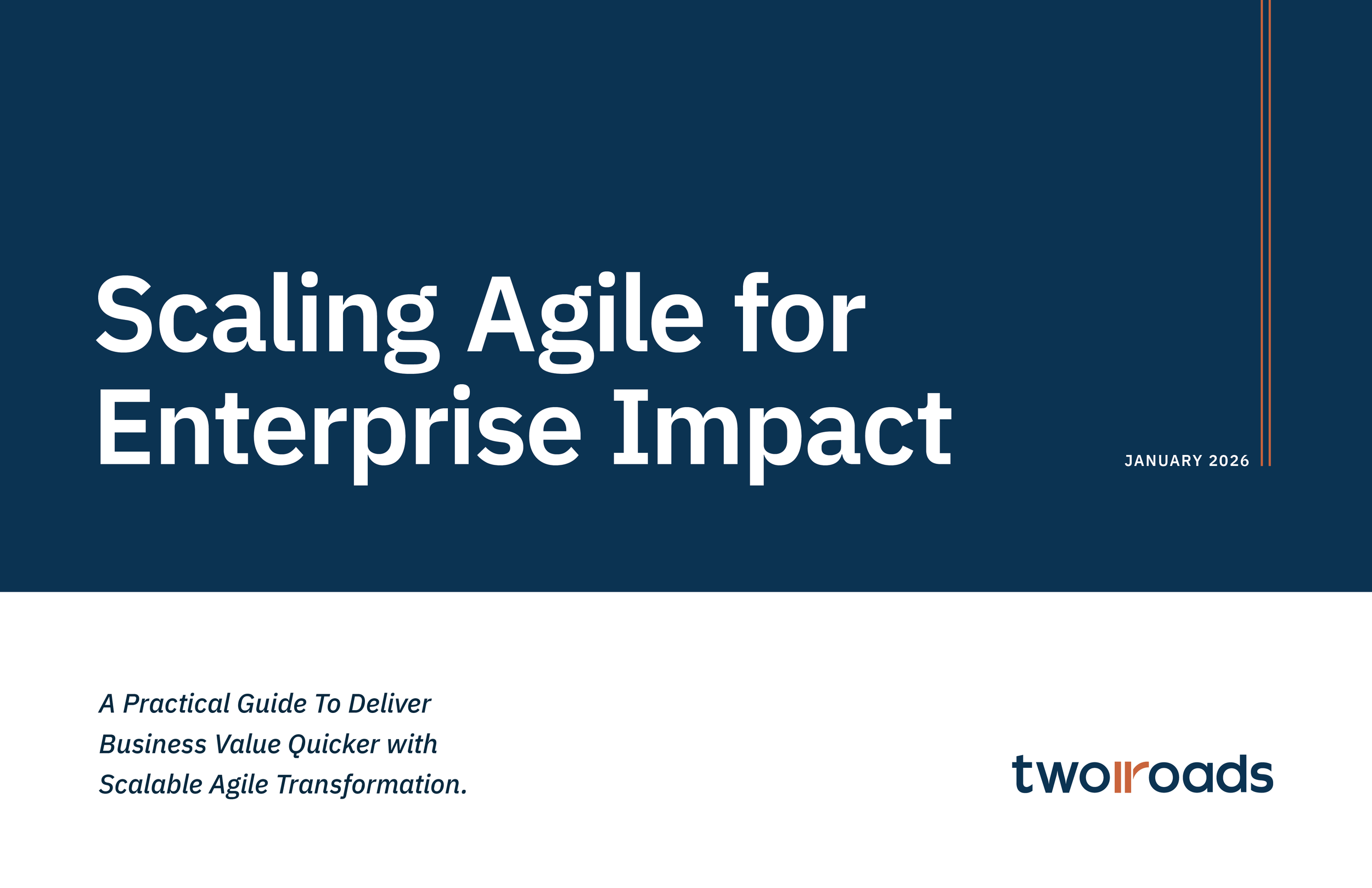 Scaling Agile for Enterprise Impact

JANUARY 2026

A Practical Guide To Deliver Business Value Quicker with Scalable Agile Transformation.

tworoads